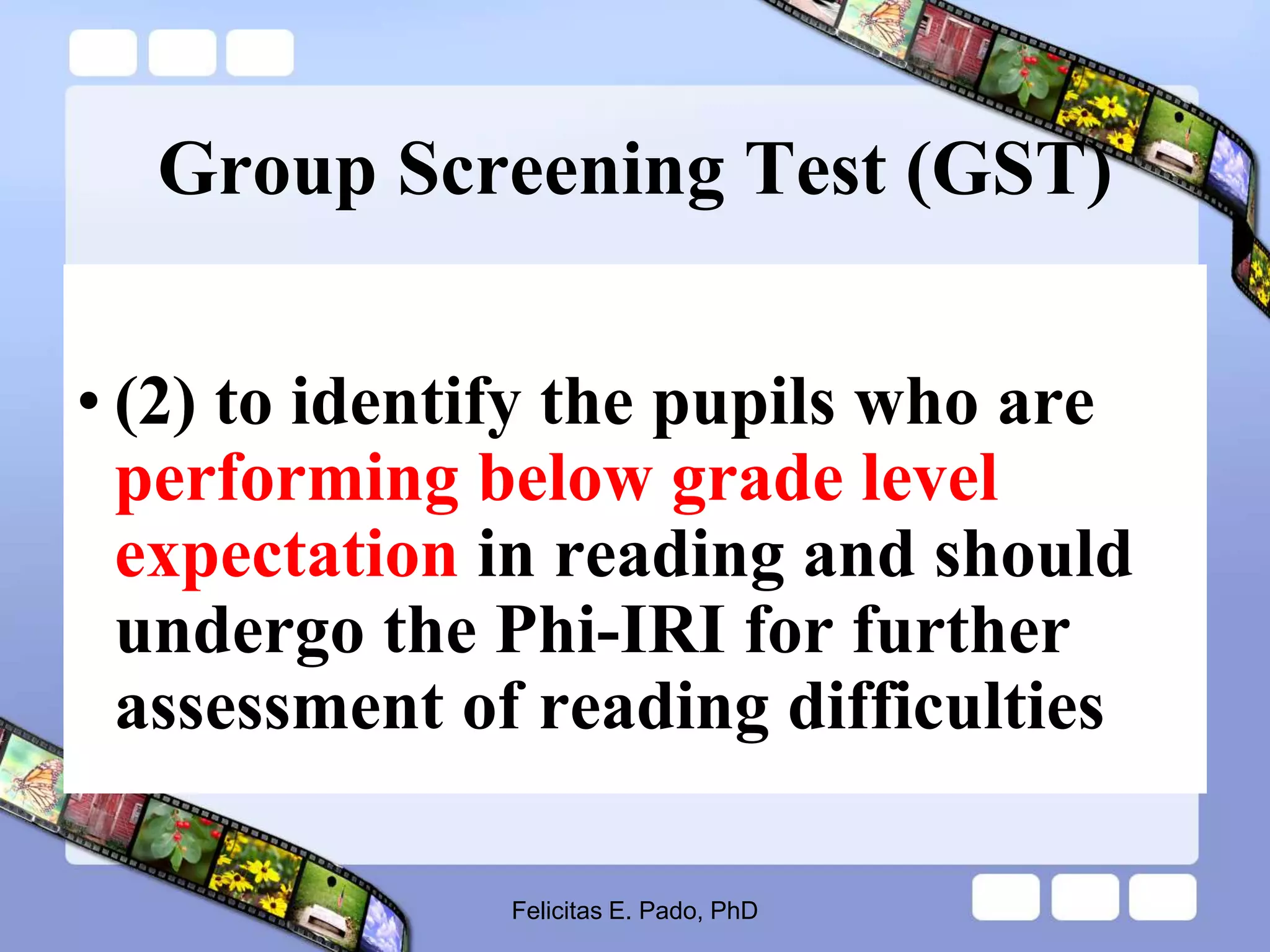 Group Screening Test (GST)

• (2) to identify the pupils who are performing below grade level expectation in reading and should undergo the Phi-IRI for further assessment of reading difficulties

Felicitas E. Pado, PhD